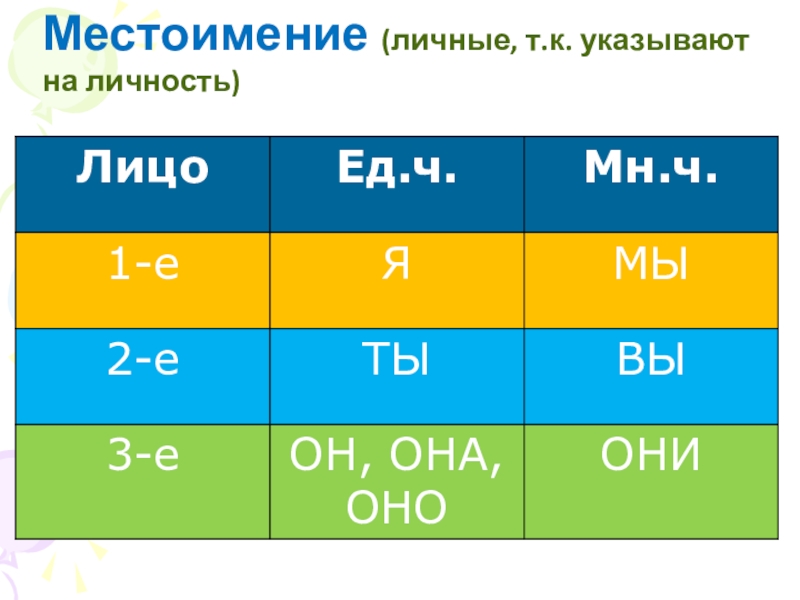 Местоимение (личные, т.к. указывают на личность)

| Лицо | Ед.ч. | Мн.ч. |
|---|---|---|
| 1-е | Я | МЫ |
| 2-е | ТЫ | ВЫ |
| 3-е | ОН, ОНА, ОНО | ОНИ |